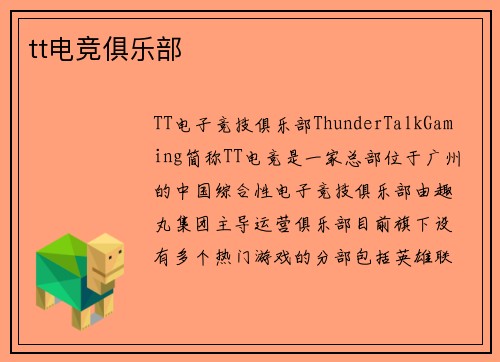 tt电竞俱乐部

TT电子竞技俱乐部ThunderTalkGaming简称TT电竞是一家总部位于广州的中国综合性电子竞技俱乐部由趣丸集团主导运营俱乐部目前旗下设有多个热门游戏的分部包括英雄联